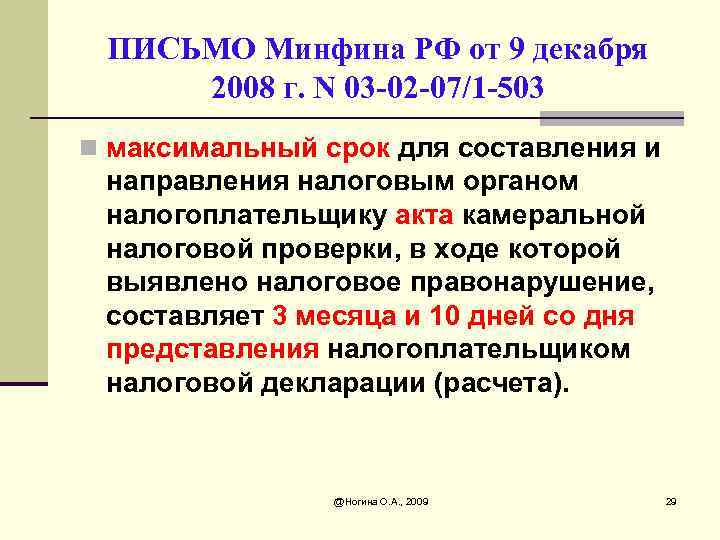 ПИСЬМО Минфина РФ от 9 декабря 2008 г. N 03-02-07/1-503

максимальный срок для составления и направления налоговым органом налогоплательщику акта камеральной налоговой проверки, в ходе которой выявлено налоговое правонарушение, составляет 3 месяца и 10 дней со дня представления налогоплательщиком налоговой декларации (расчета).

@Ногина О.А., 2009

29